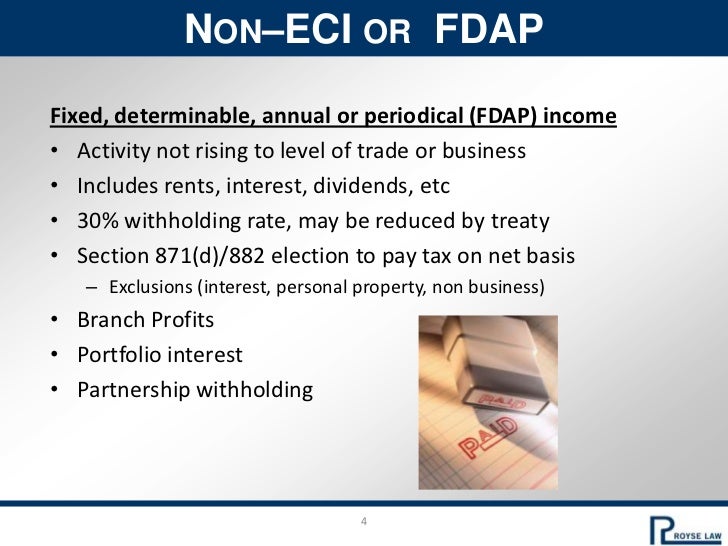 NON–ECI OR FDAP

Fixed, determinable, annual or periodical (FDAP) income

• Activity not rising to level of trade or business
• Includes rents, interest, dividends, etc
• 30% withholding rate, may be reduced by treaty
• Section 871(d)/882 election to pay tax on net basis
  – Exclusions (interest, personal property, non business)
• Branch Profits
• Portfolio interest
• Partnership withholding

PAID

PAID

4

ROYSE LAW